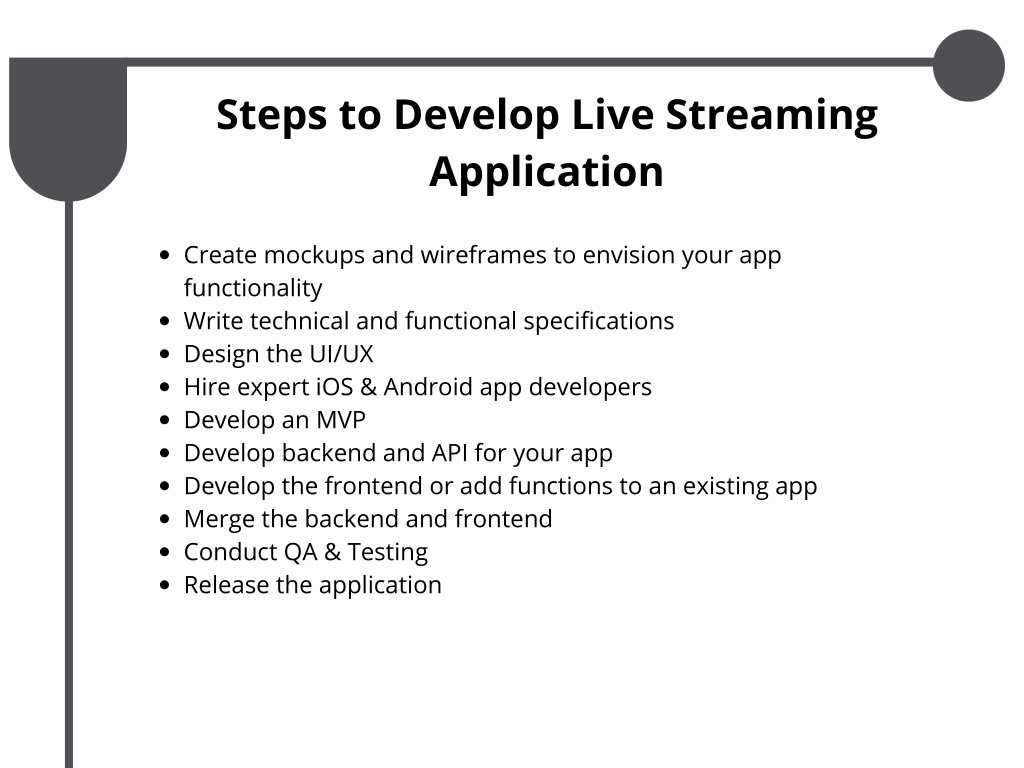 Steps to Develop Live Streaming Application

- Create mockups and wireframes to envision your app functionality
- Write technical and functional specifications
- Design the UI/UX
- Hire expert iOS & Android app developers
- Develop an MVP
- Develop backend and API for your app
- Develop the frontend or add functions to an existing app
- Merge the backend and frontend
- Conduct QA & Testing
- Release the application